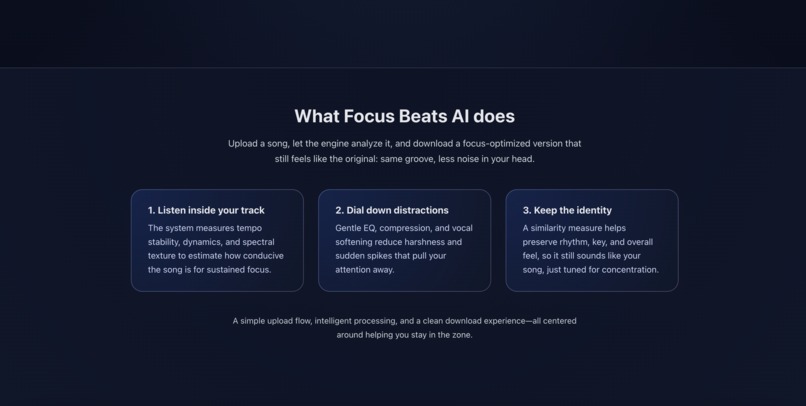 What Focus Beats AI does

Upload a song, let the engine analyze it, and download a focus-optimized version that still feels like the original: same groove, less noise in your head.

1. Listen inside your track

The system measures tempo stability, dynamics, and spectral texture to estimate how conducive the song is for sustained focus.

2. Dial down distractions

Gentle EQ, compression, and vocal softening reduce harshness and sudden spikes that pull your attention away.

3. Keep the identity

A similarity measure helps preserve rhythm, key, and overall feel, so it still sounds like your song, just tuned for concentration.

A simple upload flow, intelligent processing, and a clean download experience—all centered around helping you stay in the zone.